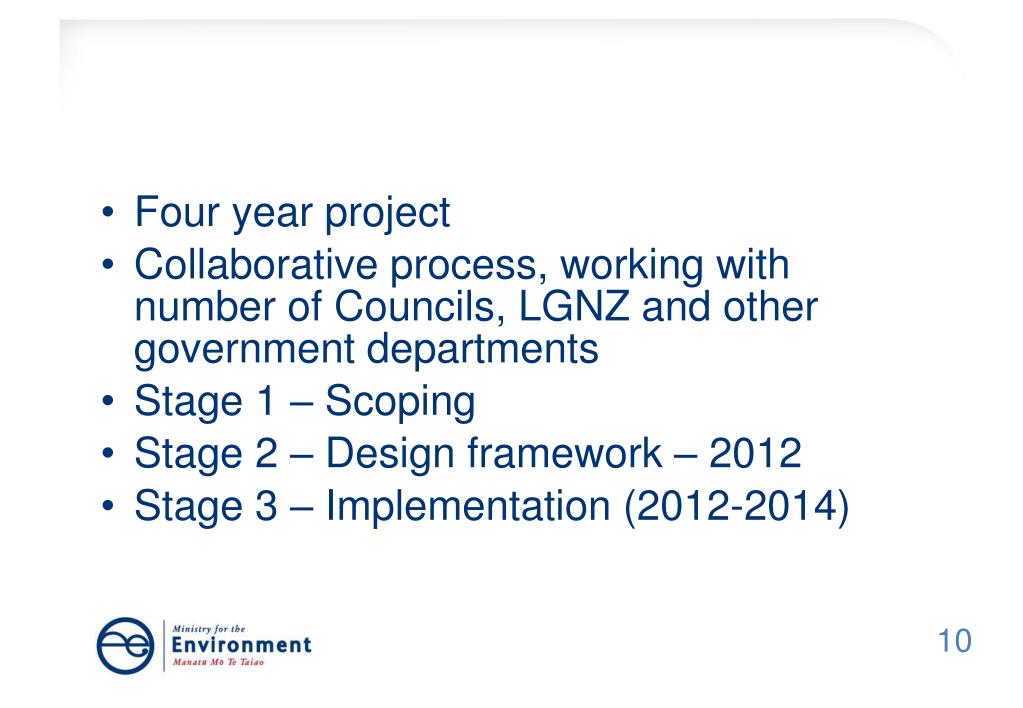 • Four year project
• Collaborative process, working with number of Councils, LGNZ and other government departments
• Stage 1 – Scoping
• Stage 2 – Design framework – 2012
• Stage 3 – Implementation (2012-2014)

Ministry for the
Environment
Manatū Mō Te Taiao

10